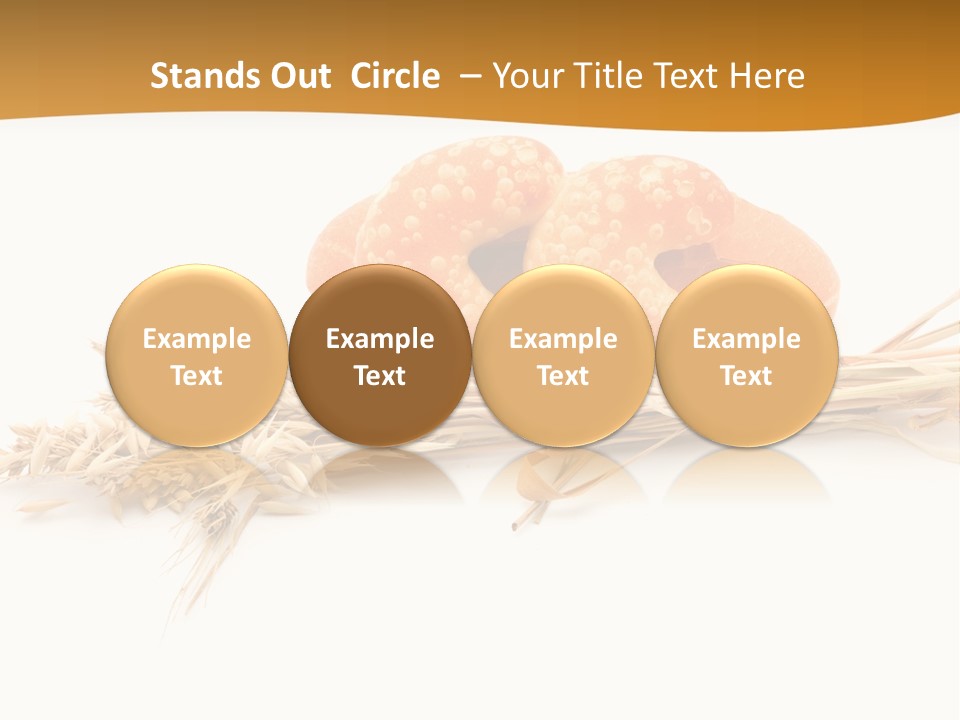 Stands Out Circle – Your Title Text Here

Example Text

Example Text

Example Text

Example Text